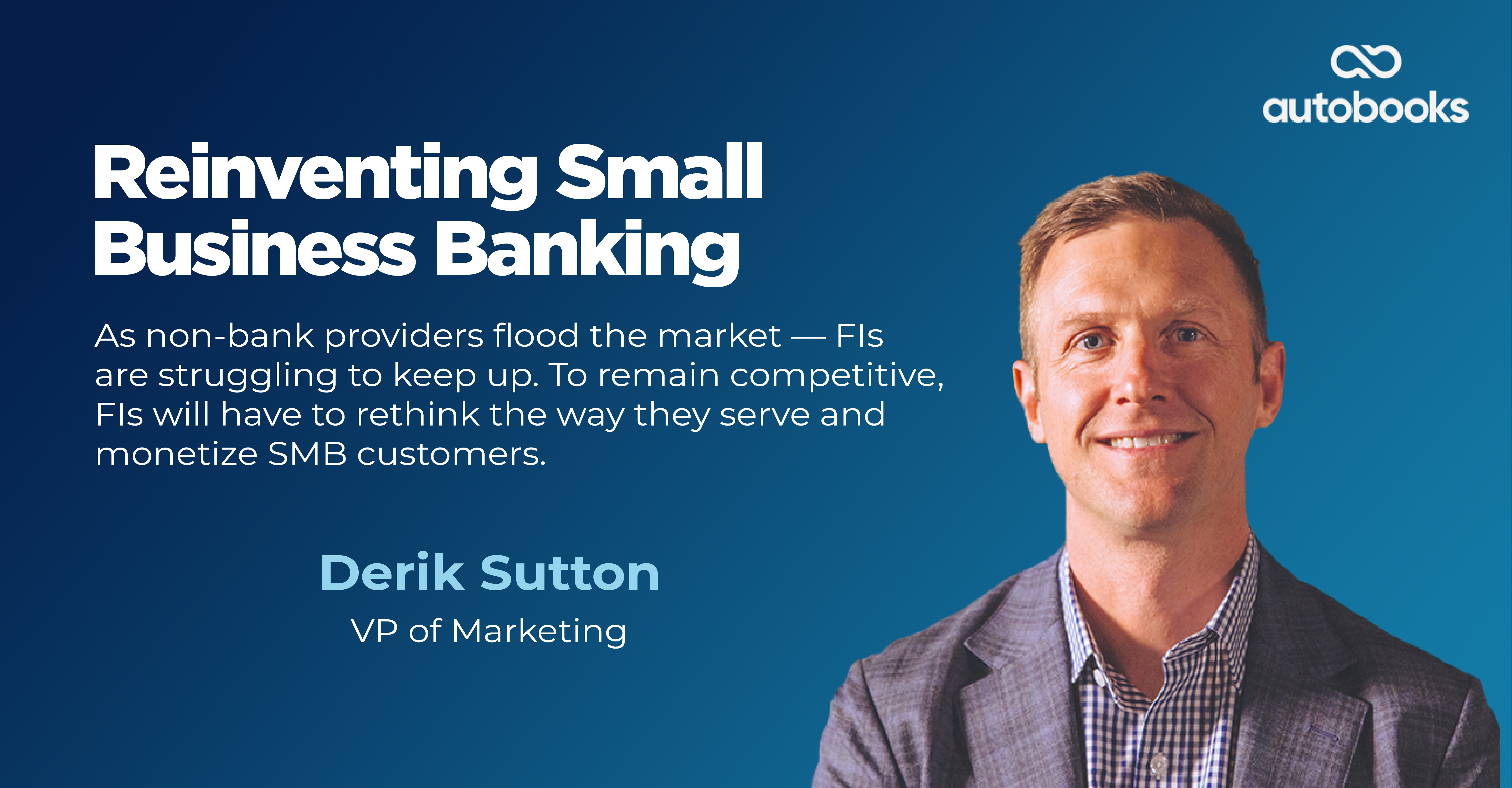 autobooks

Reinventing Small Business Banking

As non-bank providers flood the market — FIs are struggling to keep up. To remain competitive, FIs will have to rethink the way they serve and monetize SMB customers.

Derik Sutton

VP of Marketing